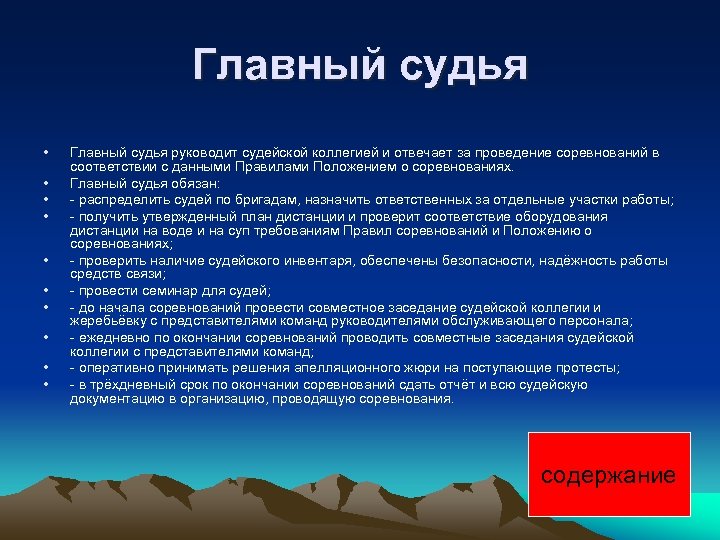 Главный судья

• Главный судья руководит судейской коллегией и отвечает за проведение соревнований в соответствии с данными Правилами Положением о соревнованиях.
• Главный судья обязан:
• - распределить судей по бригадам, назначить ответственных за отдельные участки работы;
• - получить утвержденный план дистанции и проверит соответствие оборудования дистанции на воде и на суп требованиям Правил соревнований и Положению о соревнованиях;
• - проверить наличие судейского инвентаря, обеспечены безопасности, надёжность работы средств связи;
• - провести семинар для судей;
• - до начала соревнований провести совместное заседание судейской коллегии и жеребьёвку с представителями команд руководителями обслуживающего персонала;
• - ежедневно по окончании соревнований проводить совместные заседания судейской коллегии с представителями команд;
• - оперативно принимать решения апелляционного жюри на поступающие протесты;
• - в трёхдневный срок по окончании соревнований сдать отчёт и всю судейскую документацию в организацию, проводящую соревнования.

содержание